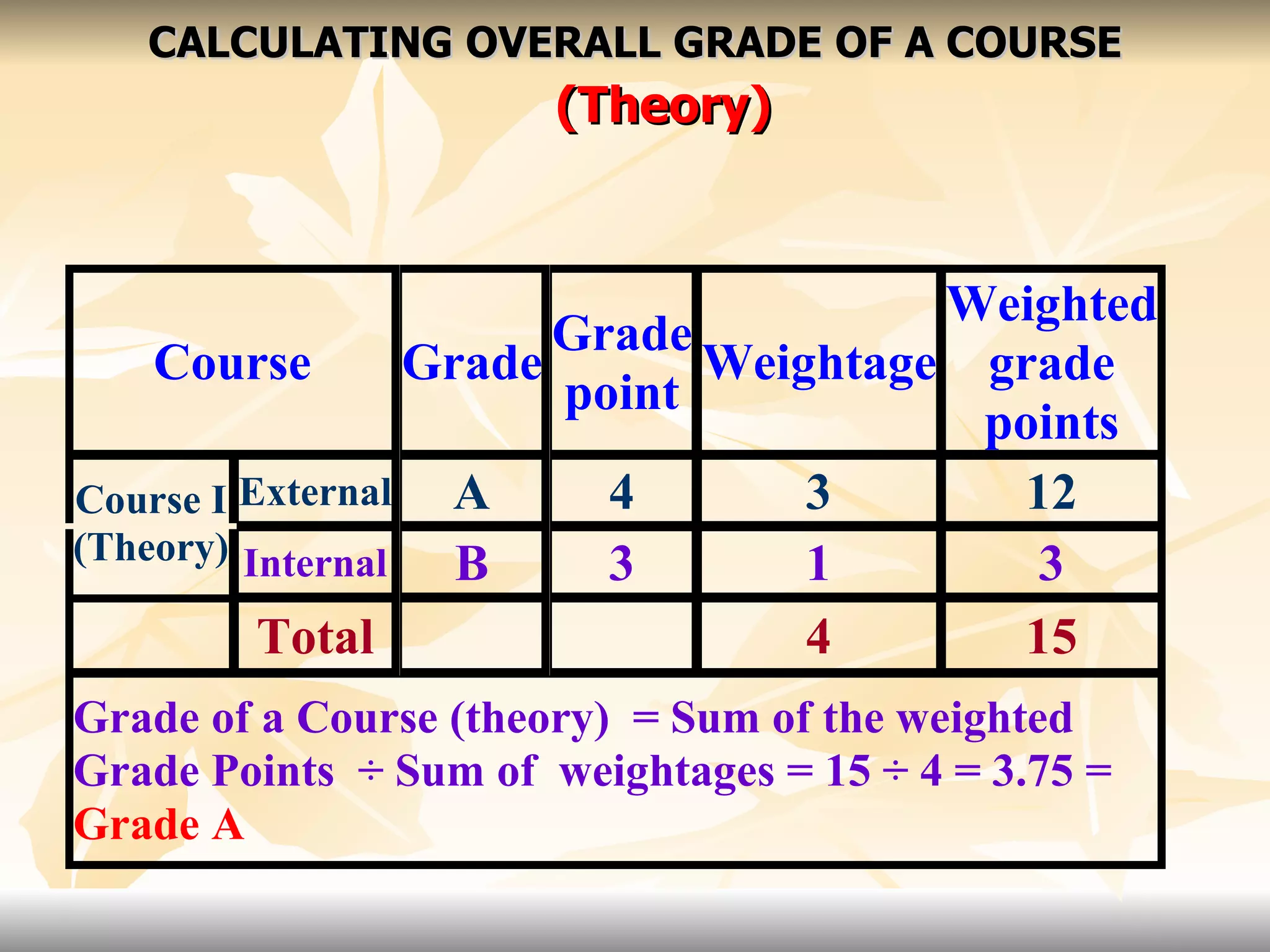 CALCULATING OVERALL GRADE OF A COURSE

(Theory)

| Course | | Grade | Grade point | Weightage | Weighted grade points |
|---|---|---|---|---|---|
| Course I (Theory) | External | A | 4 | 3 | 12 |
| | Internal | B | 3 | 1 | 3 |
| | Total | | | 4 | 15 |

Grade of a Course (theory) = Sum of the weighted Grade Points ÷ Sum of weightages = 15 ÷ 4 = 3.75 = Grade A